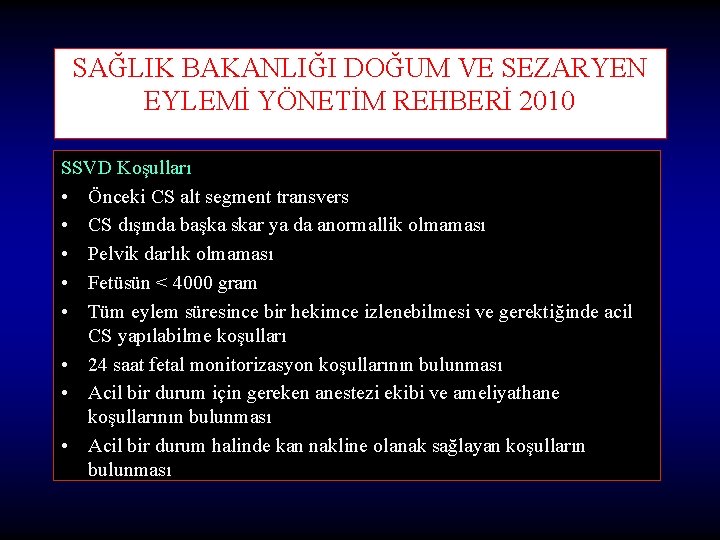 SAĞLIK BAKANLIĞI DOĞUM VE SEZARYEN EYLEMİ YÖNETİM REHBERİ 2010

SSVD Koşulları

• Önceki CS alt segment transvers
• CS dışında başka skar ya da anormallik olmaması
• Pelvik darlık olmaması
• Fetüsün < 4000 gram
• Tüm eylem süresince bir hekimce izlenebilmesi ve gerektiğinde acil CS yapılabilme koşulları
• 24 saat fetal monitorizasyon koşullarının bulunması
• Acil bir durum için gereken anestezi ekibi ve ameliyathane koşullarının bulunması
• Acil bir durum halinde kan nakline olanak sağlayan koşulların bulunması